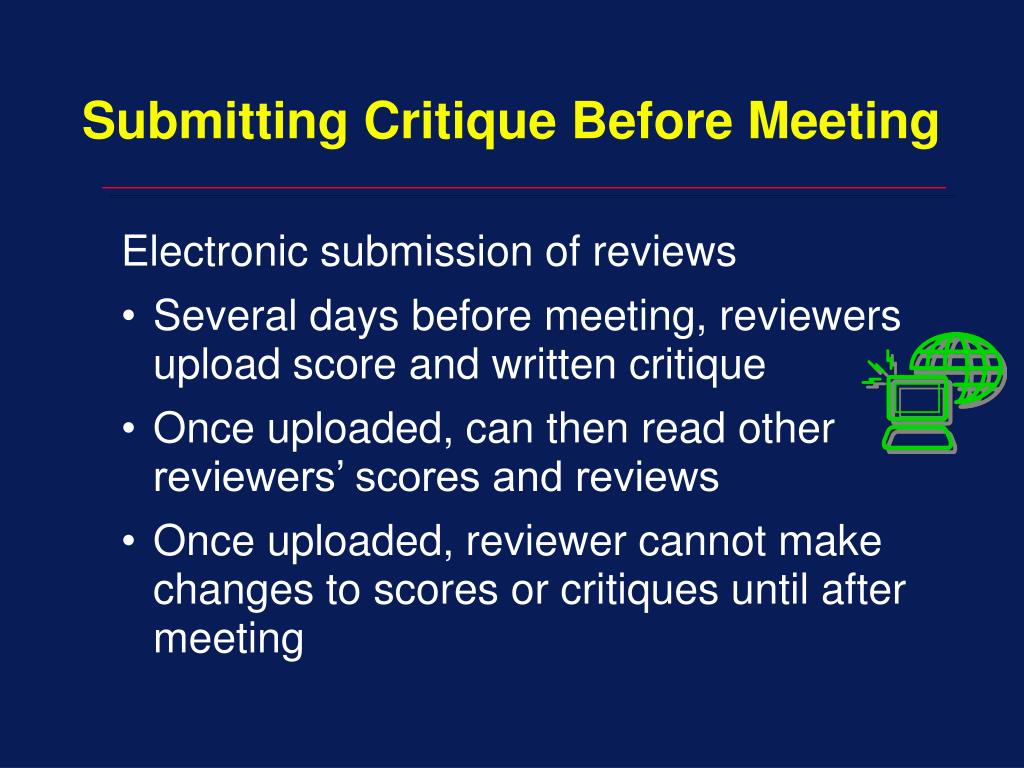 Submitting Critique Before Meeting

Electronic submission of reviews

• Several days before meeting, reviewers upload score and written critique
• Once uploaded, can then read other reviewers’ scores and reviews
• Once uploaded, reviewer cannot make changes to scores or critiques until after meeting